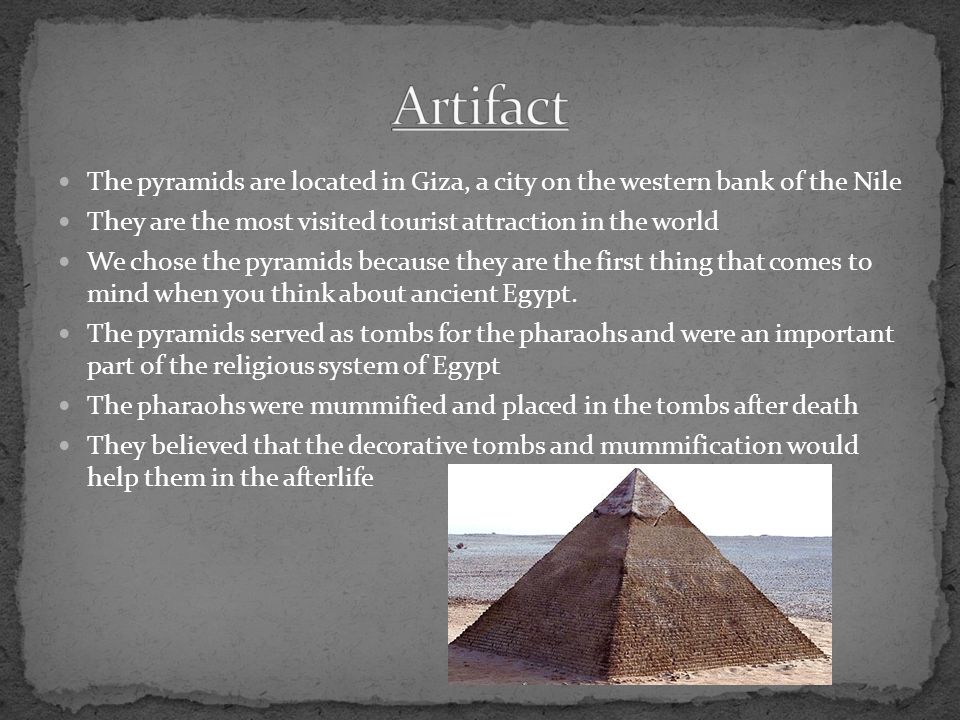 Artifact

- The pyramids are located in Giza, a city on the western bank of the Nile
- They are the most visited tourist attraction in the world
- We chose the pyramids because they are the first thing that comes to mind when you think about ancient Egypt.
- The pyramids served as tombs for the pharaohs and were an important part of the religious system of Egypt
- The pharaohs were mummified and placed in the tombs after death
- They believed that the decorative tombs and mummification would help them in the afterlife